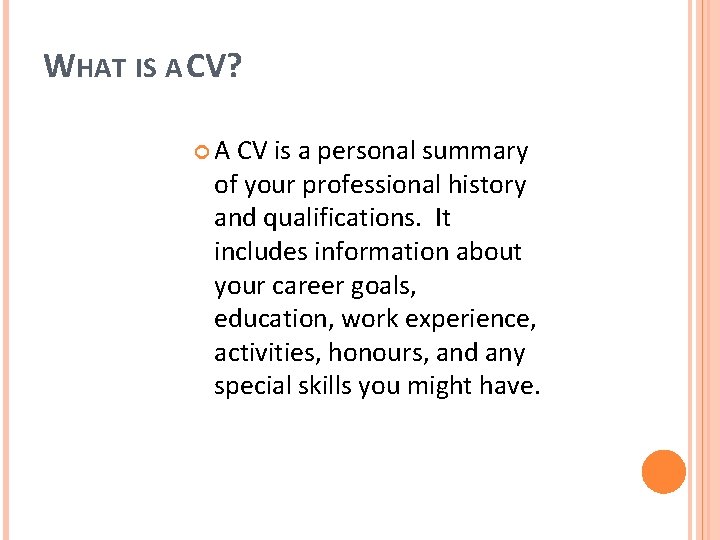 WHAT IS A CV?

A CV is a personal summary of your professional history and qualifications. It includes information about your career goals, education, work experience, activities, honours, and any special skills you might have.